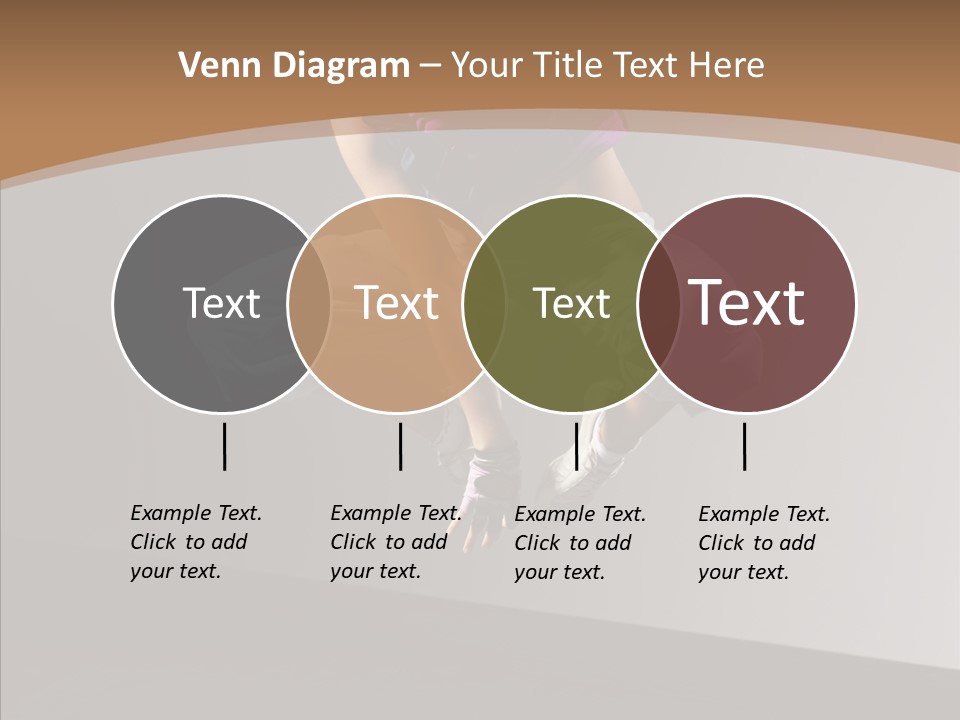 Venn Diagram – Your Title Text Here

Text

Text

Text

Text

Example Text. Click to add your text.

Example Text. Click to add your text.

Example Text. Click to add your text.

Example Text. Click to add your text.